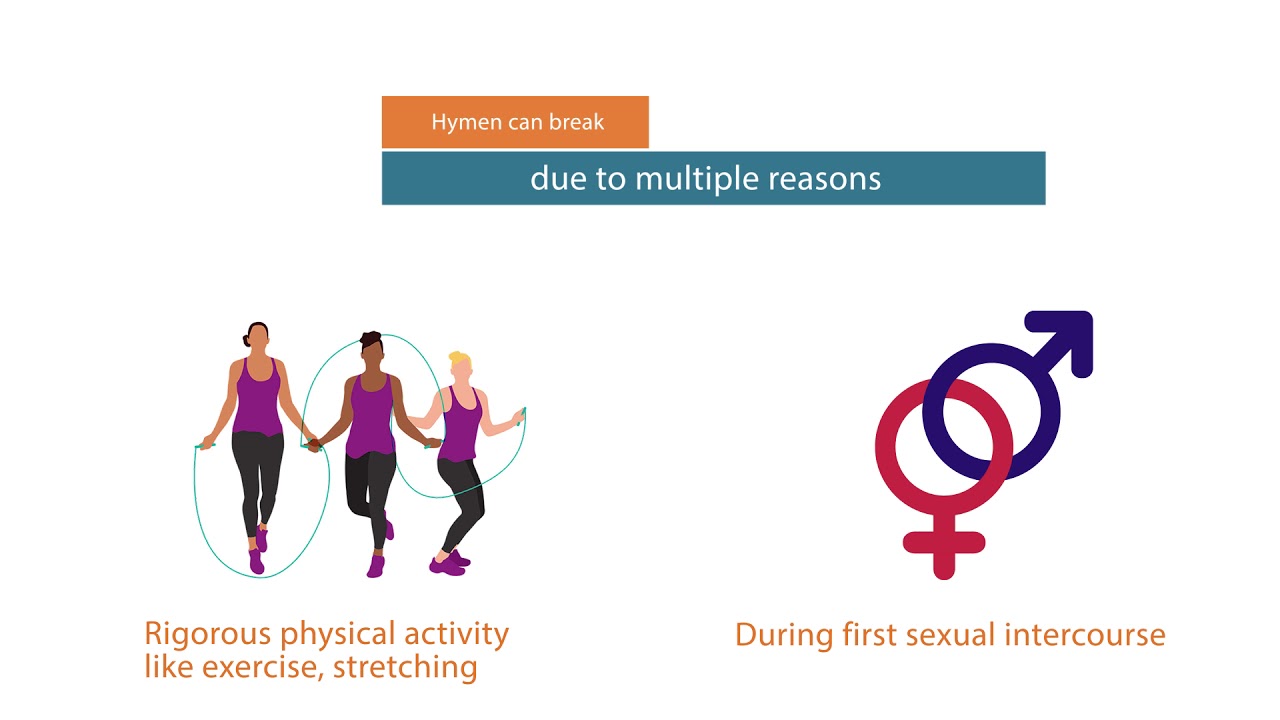 Hymen can break

due to multiple reasons

Rigorous physical activity like exercise, stretching

During first sexual intercourse